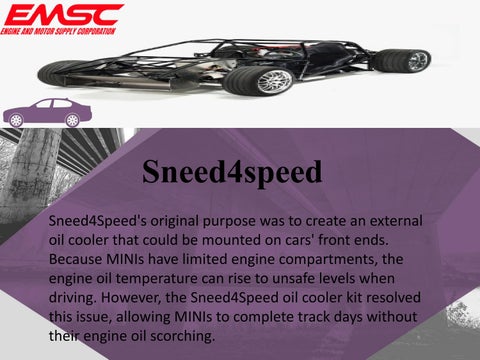 EMSC
ENGINE AND MOTOR SUPPLY CORPORATION

Sneed4speed

Sneed4Speed's original purpose was to create an external oil cooler that could be mounted on cars' front ends. Because MINIs have limited engine compartments, the engine oil temperature can rise to unsafe levels when driving. However, the Sneed4Speed oil cooler kit resolved this issue, allowing MINIs to complete track days without their engine oil scorching.